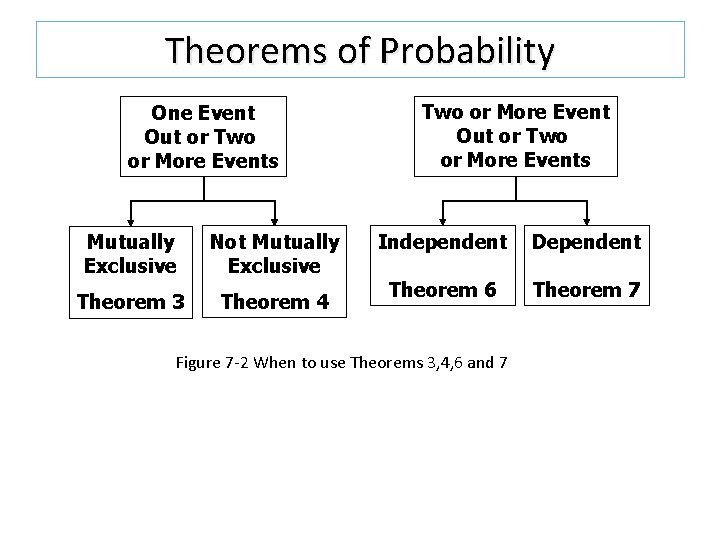 Theorems of Probability

One Event Out or Two or More Events

Mutually Exclusive Theorem 3

Not Mutually Exclusive Theorem 4

Two or More Event Out or Two or More Events

Independent Theorem 6

Dependent Theorem 7

Figure 7-2 When to use Theorems 3,4,6 and 7